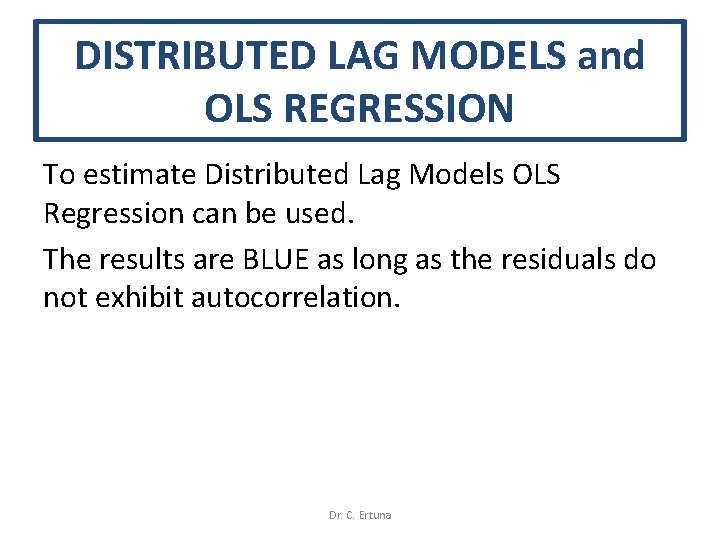 DISTRIBUTED LAG MODELS and OLS REGRESSION

To estimate Distributed Lag Models OLS Regression can be used.

The results are BLUE as long as the residuals do not exhibit autocorrelation.

Dr. C. Ertuna